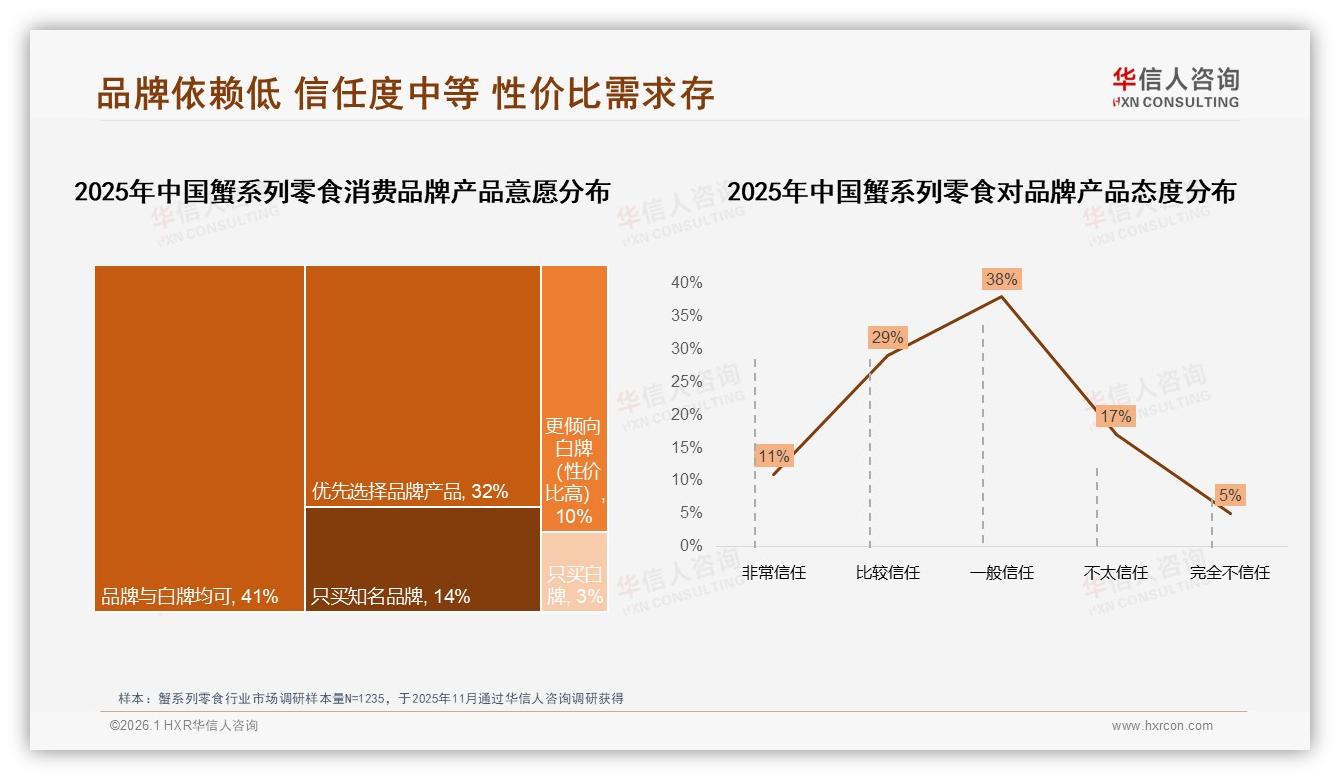 品牌依赖低 信任度中等 性价比需求存

华信人咨询
HXN CONSULTING

2025年中国蟹系列零食消费品牌产品意愿分布

品牌与白牌均可, 41%

优先选择品牌产品, 32%

只买知名品牌, 14%

更倾向白牌（性价比高）, 10%

只买白牌, 3%

2025年中国蟹系列零食对品牌产品态度分布

40%
35%
30%
25%
20%
15%
10%
5%
0%

11%
29%
38%
17%
5%

非常信任
比较信任
一般信任
不太信任
完全不信任

华信人咨询
HXN CONSULTING

样本：蟹系列零食行业市场调研样本量N=1235，于2025年11月通过华信人咨询调研获得

©2026.1 HXR华信人咨询

www.hxrcon.com